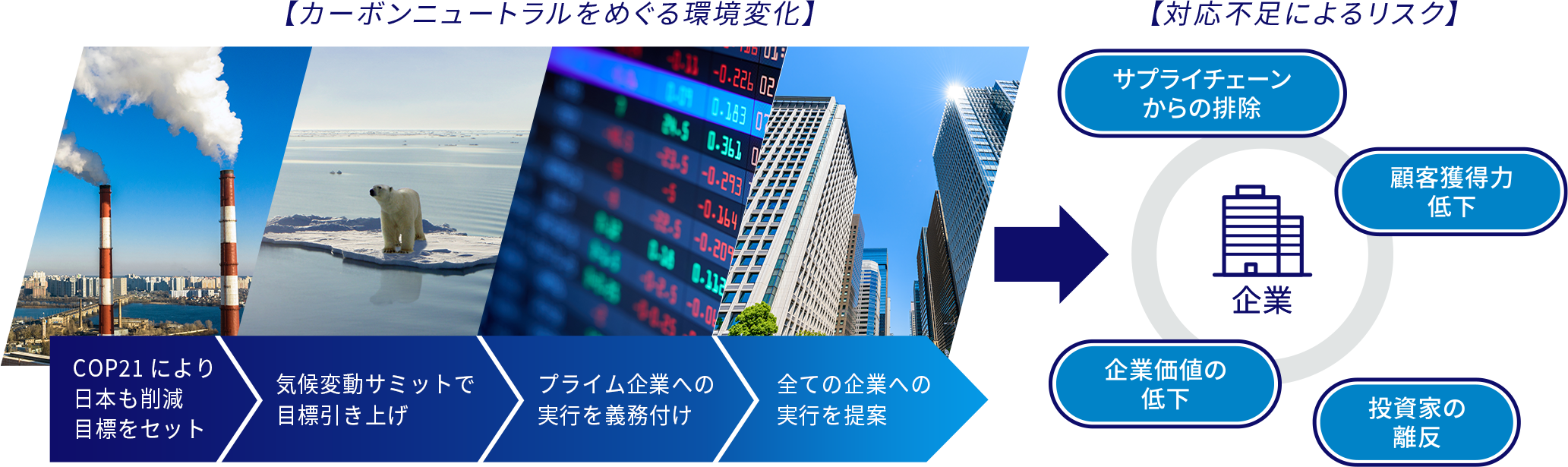 【カーボンニュートラルをめぐる環境変化】

COP21 により日本も削減目標をセット

気候変動サミットで目標引き上げ

プライム企業への実行を義務付け

全ての企業への実行を提案

【対応不足によるリスク】

サプライチェーンからの排除

顧客獲得力低下

企業

企業価値の低下

投資家の離反